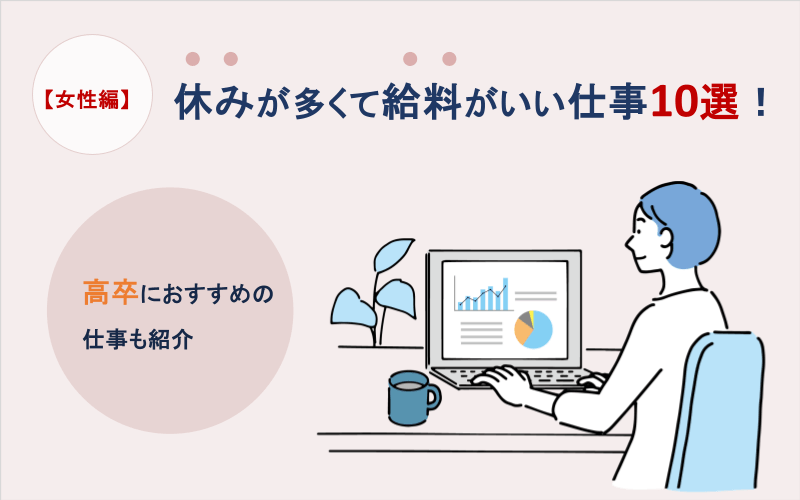 【女性編】

休みが多くて給料がいい仕事10選！

高卒におすすめの仕事も紹介